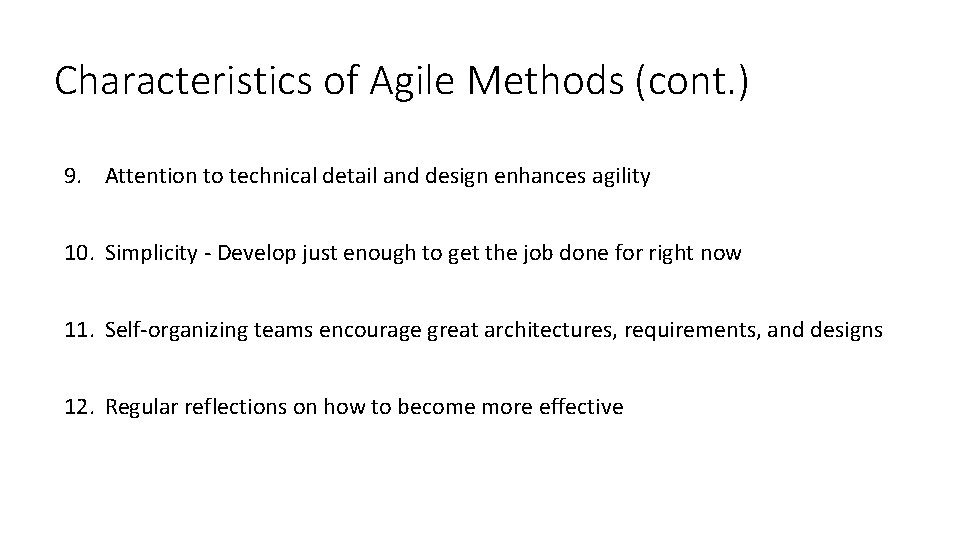 Characteristics of Agile Methods (cont.)

9. Attention to technical detail and design enhances agility

10. Simplicity - Develop just enough to get the job done for right now

11. Self-organizing teams encourage great architectures, requirements, and designs

12. Regular reflections on how to become more effective